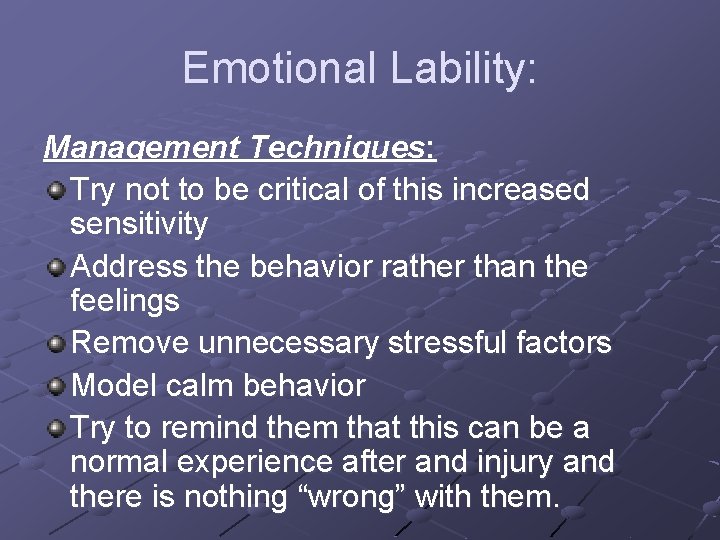 Emotional Lability:

Management Techniques:

Try not to be critical of this increased sensitivity

Address the behavior rather than the feelings

Remove unnecessary stressful factors

Model calm behavior

Try to remind them that this can be a normal experience after and injury and there is nothing “wrong” with them.